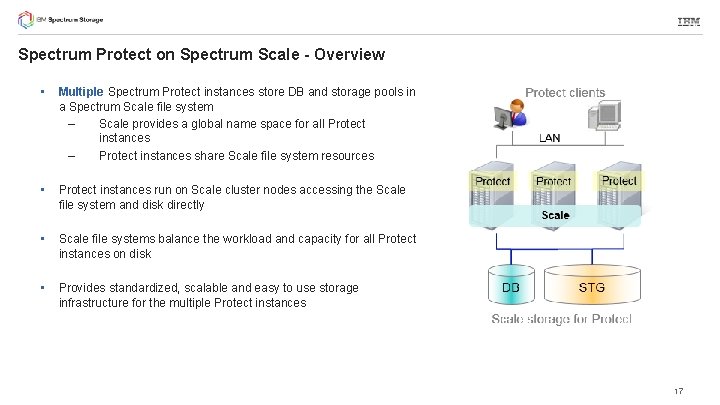 IBM Spectrum Storage

IBM

Spectrum Protect on Spectrum Scale - Overview

▪ Multiple Spectrum Protect instances store DB and storage pools in a Spectrum Scale file system
– Scale provides a global name space for all Protect instances
– Protect instances share Scale file system resources

▪ Protect instances run on Scale cluster nodes accessing the Scale file system and disk directly

▪ Scale file systems balance the workload and capacity for all Protect instances on disk

▪ Provides standardized, scalable and easy to use storage infrastructure for the multiple Protect instances

Protect clients

LAN

Protect

Protect

Protect

Scale

DB

STG

Scale storage for Protect

17